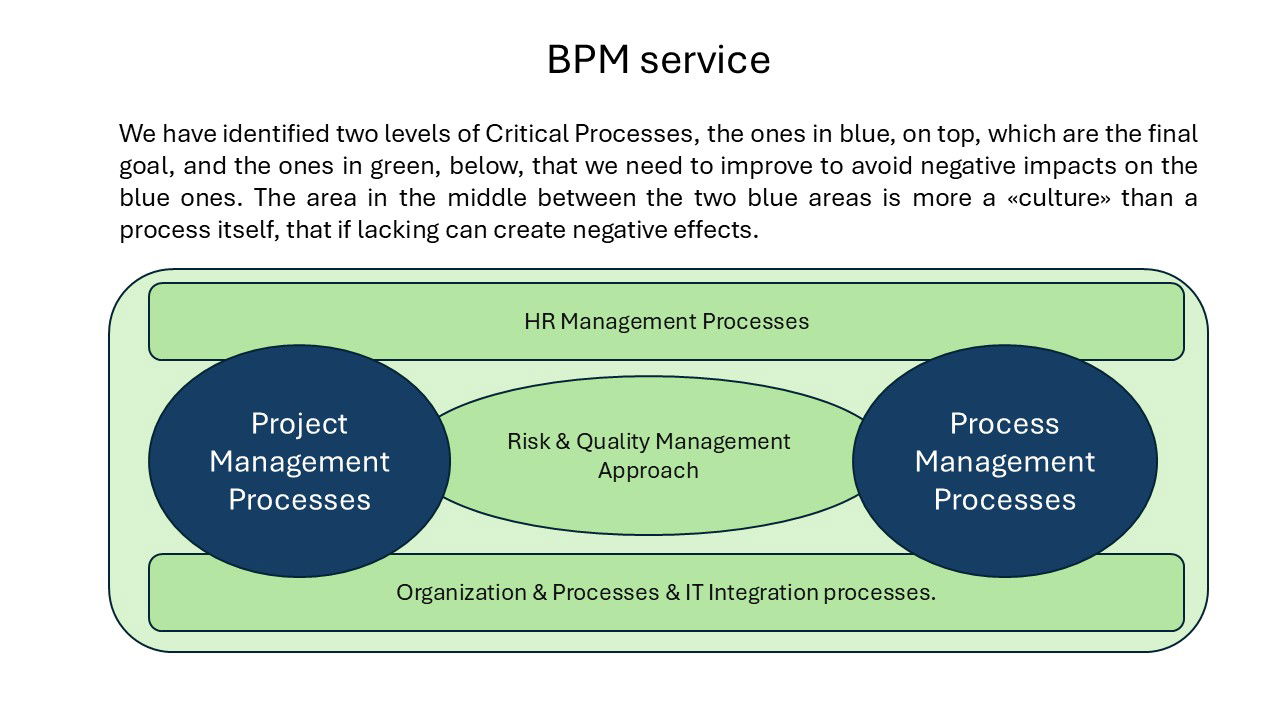 BPM service

We have identified two levels of Critical Processes, the ones in blue, on top, which are the final goal, and the ones in green, below, that we need to improve to avoid negative impacts on the blue ones. The area in the middle between the two blue areas is more a «culture» than a process itself, that if lacking can create negative effects.

HR Management Processes

Project Management Processes

Risk & Quality Management Approach

Process Management Processes

Organization & Processes & IT Integration processes.